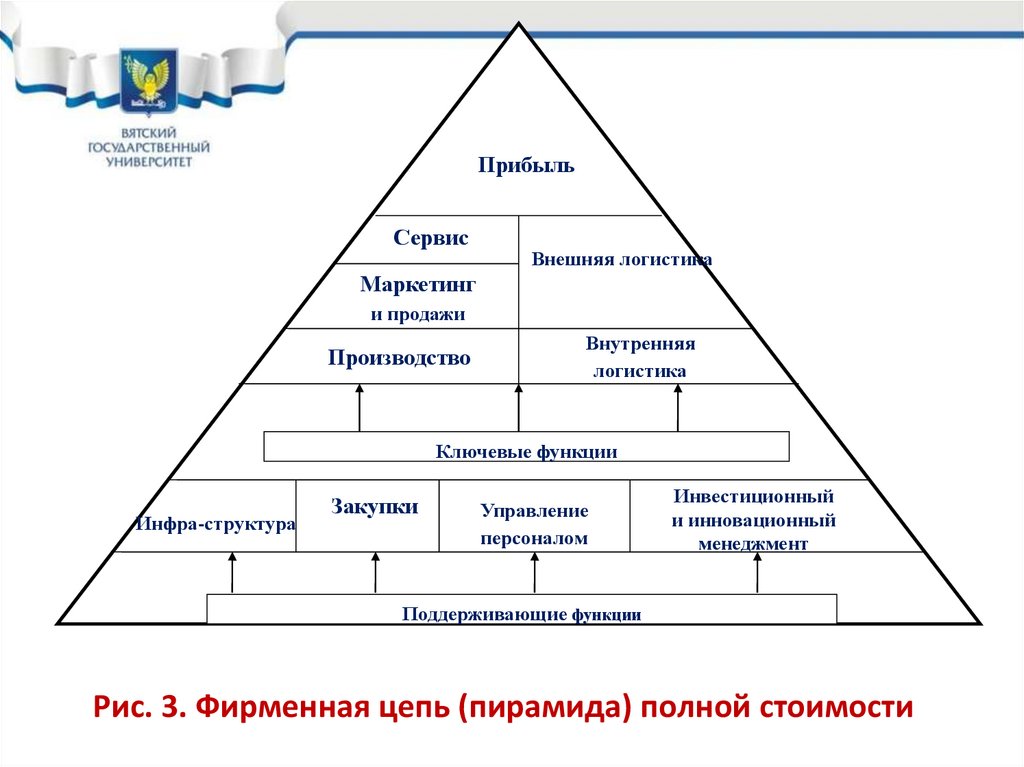 ВЯТСКИЙ ГОСУДАРСТВЕННЫЙ УНИВЕРСИТЕТ

Прибыль

Сервис

Внешняя логистика

Маркетинг и продажи

Производство

Внутренняя логистика

Ключевые функции

Инфра-структура

Закупки

Управление персоналом

Инвестиционный и инновационный менеджмент

Поддерживающие функции

Рис. 3. Фирменная цепь (пирамида) полной стоимости